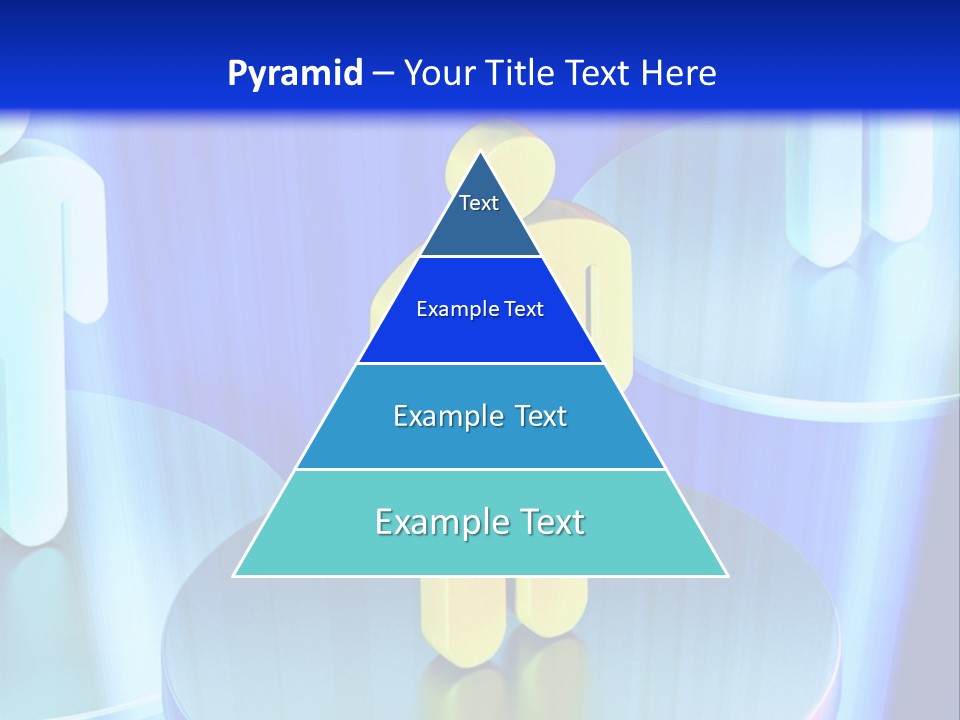 Pyramid – Your Title Text Here

Text

Example Text

Example Text

Example Text